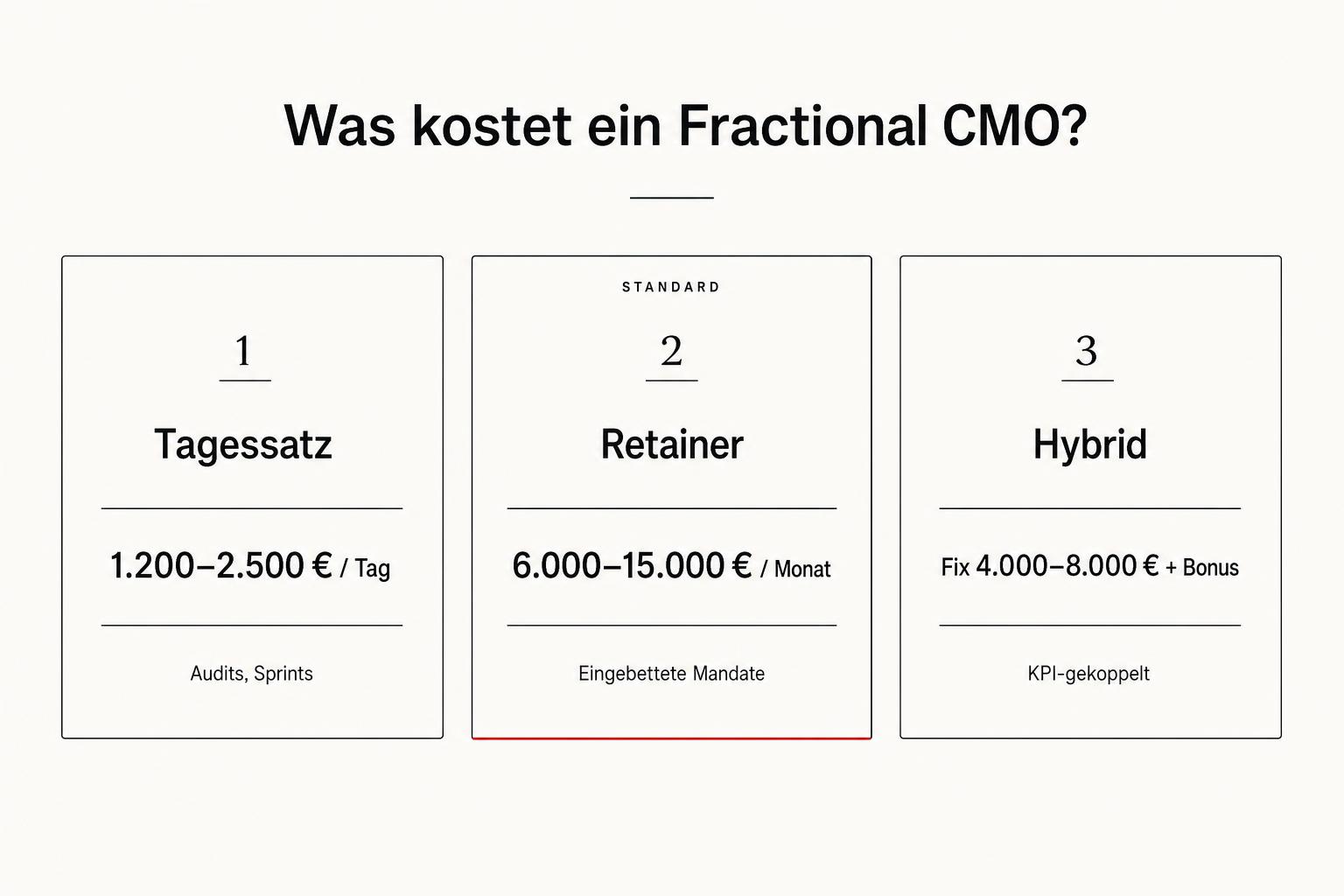 Was kostet ein Fractional CMO?

1

Tagessatz

1.200–2.500 € / Tag

Audits, Sprints

STANDARD

2

Retainer

6.000–15.000 € / Monat

Eingebettete Mandate

3

Hybrid

Fix 4.000–8.000 € + Bonus

KPI-gekoppelt